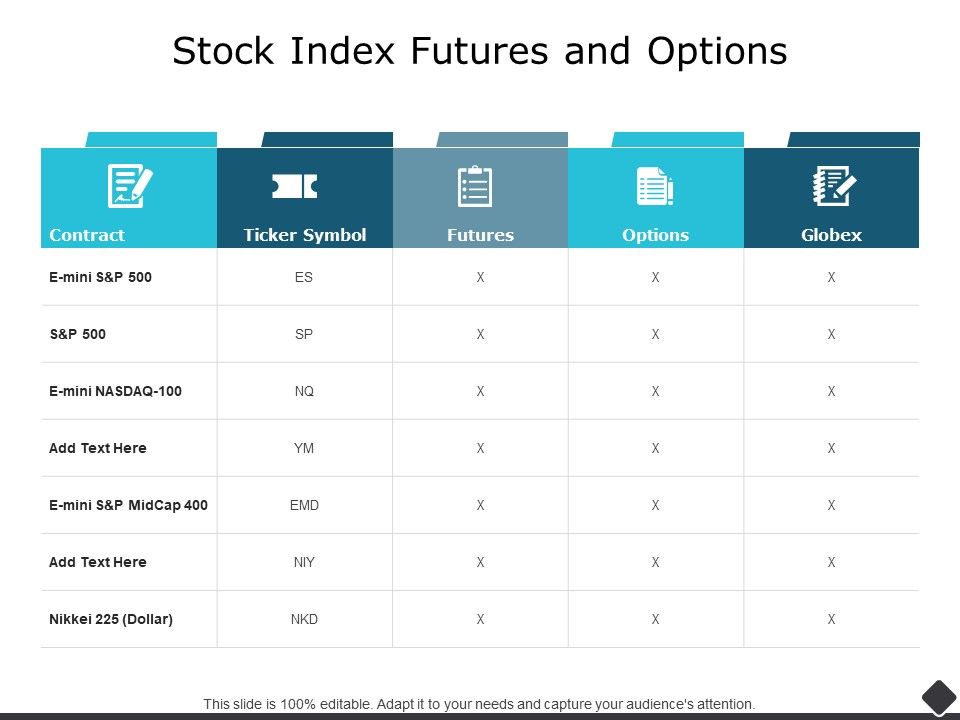 Stock Index Futures and Options

| Contract | Ticker Symbol | Futures | Options | Globex |
|---|---|---|---|---|
| E-mini S&P 500 | ES | X | X | X |
| S&P 500 | SP | X | X | X |
| E-mini NASDAQ-100 | NQ | X | X | X |
| Add Text Here | YM | X | X | X |
| E-mini S&P MidCap 400 | EMD | X | X | X |
| Add Text Here | NIY | X | X | X |
| Nikkei 225 (Dollar) | NKD | X | X | X |

This slide is 100% editable. Adapt it to your needs and capture your audience's attention.